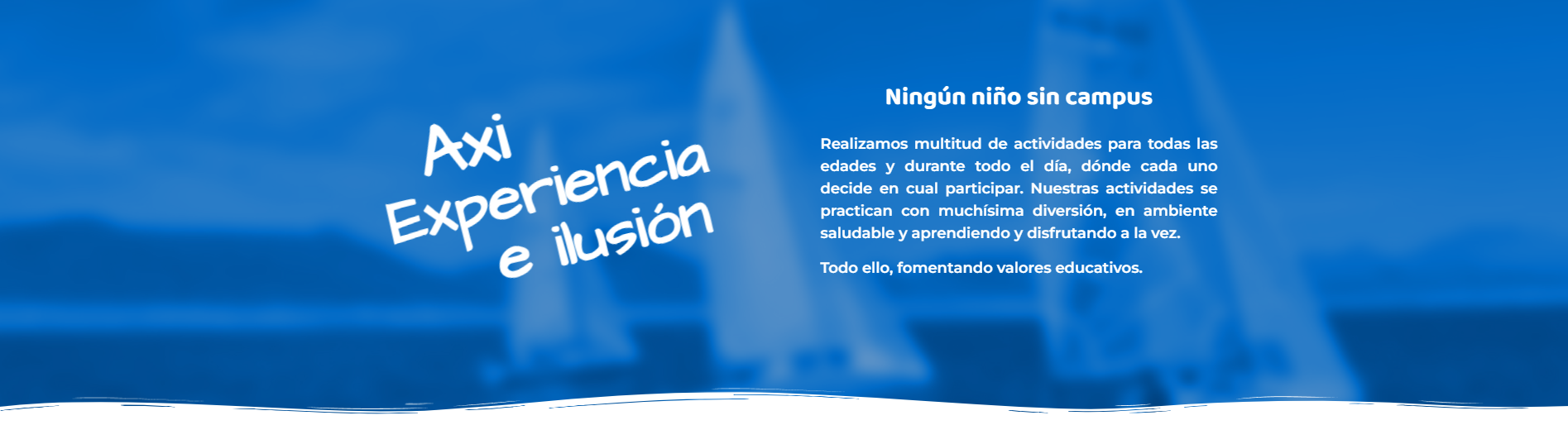 Axi
Experiencia
e ilusión

Ningún niño sin campus

Realizamos multitud de actividades para todas las edades y durante todo el día, dónde cada uno decide en cual participar. Nuestras actividades se practican con muchísima diversión, en ambiente saludable y aprendiendo y disfrutando a la vez.

Todo ello, fomentando valores educativos.